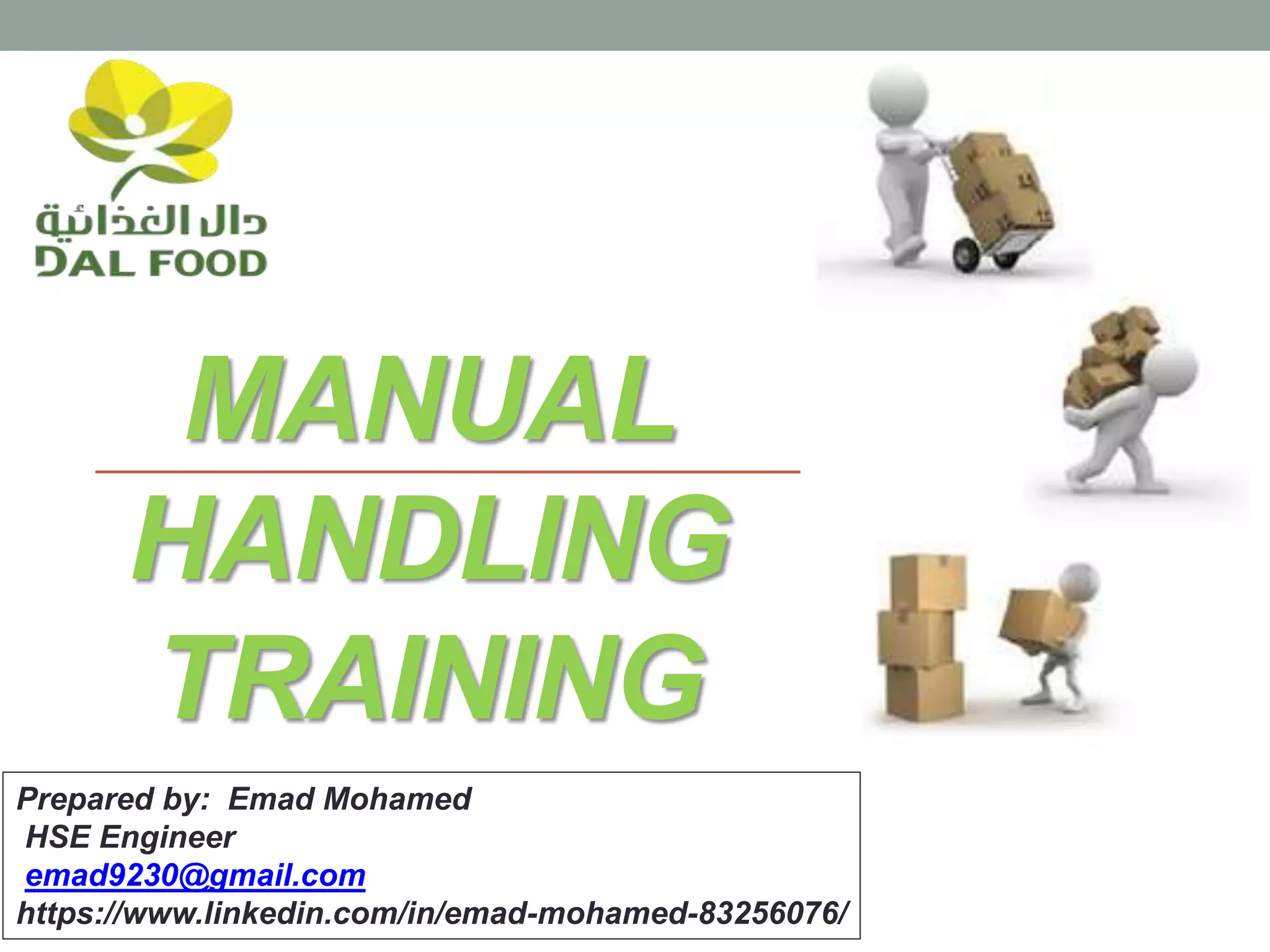 دال الغذائية
DAL FOOD

MANUAL

HANDLING TRAINING

Prepared by: Emad Mohamed
HSE Engineer
emad9230@gmail.com
https://www.linkedin.com/in/emad-mohamed-83256076/